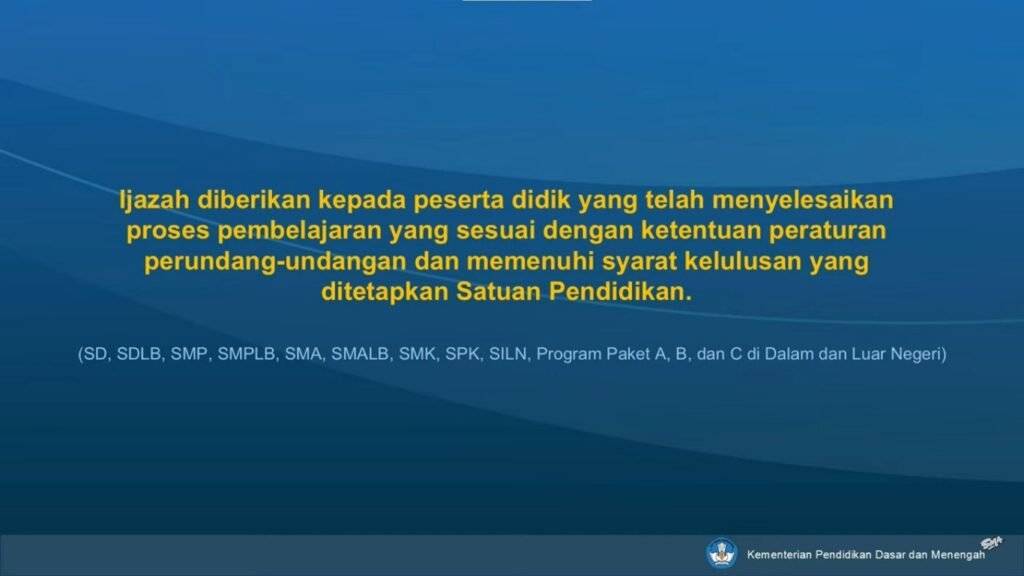 Ijazah diberikan kepada peserta didik yang telah menyelesaikan proses pembelajaran yang sesuai dengan ketentuan peraturan perundang-undangan dan memenuhi syarat kelulusan yang ditetapkan Satuan Pendidikan.

(SD, SDLB, SMP, SMPLB, SMA, SMALB, SMK, SPK, SILN, Program Paket A, B, dan C di Dalam dan Luar Negeri)

Kementerian Pendidikan Dasar dan Menengah